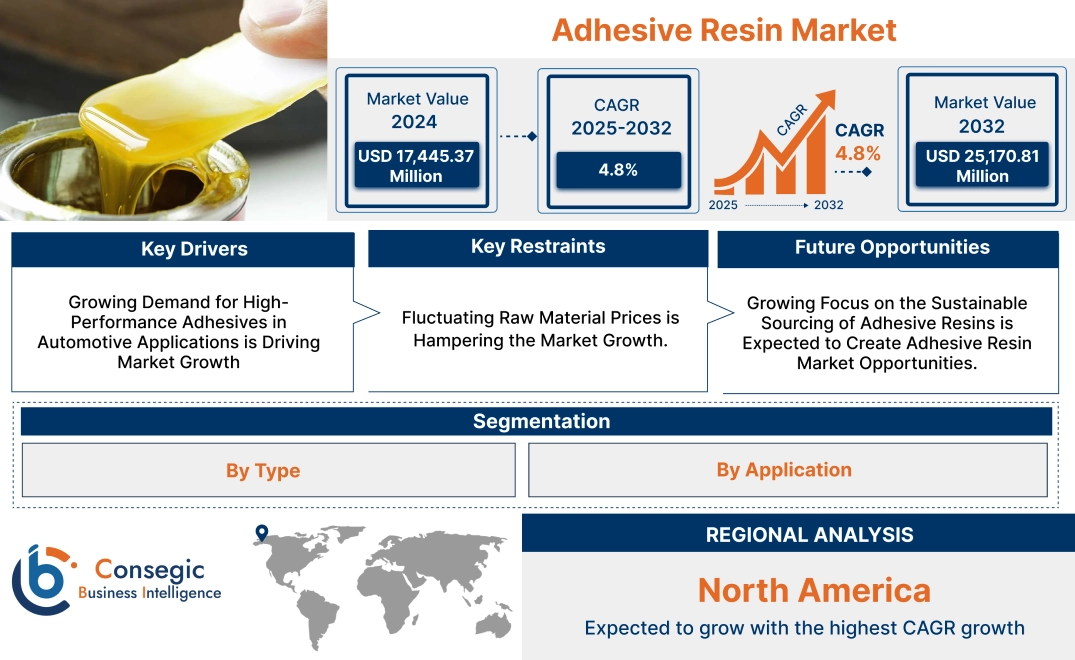 Adhesive Resin Market

Market Value
2024
USD 17,445.37 Million

CAGR
2025-2032
4.8%

CAGR

CAGR
4.8%

2025 2032

Market Value
2032
USD 25,170.81 Million

Key Drivers

Growing Demand for High-Performance Adhesives in Automotive Applications is Driving Market Growth

Key Restraints

Fluctuating Raw Material Prices is Hampering the Market Growth.

Future Opportunities

Growing Focus on the Sustainable Sourcing of Adhesive Resins is Expected to Create Adhesive Resin Market Opportunities.

Segmentation

By Type

By Application

Consegic
Business Intelligence

REGIONAL ANALYSIS

North America

Expected to grow with the highest CAGR growth